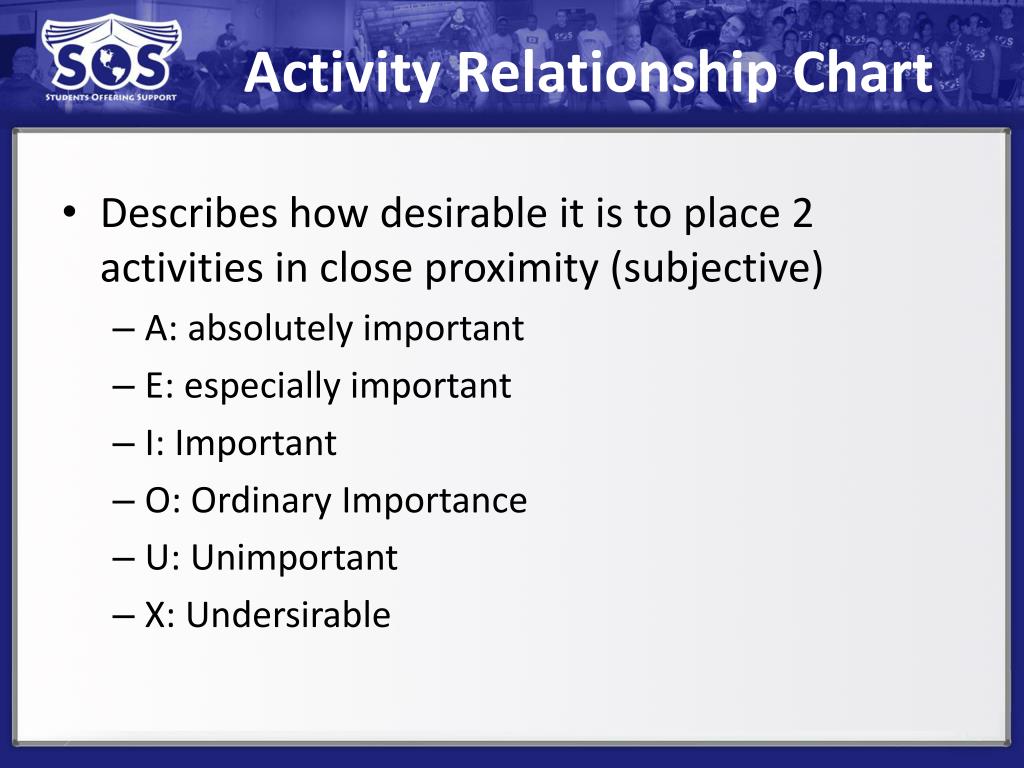 SOS
STUDENTS OFFERING SUPPORT

Activity Relationship Chart

• Describes how desirable it is to place 2 activities in close proximity (subjective)
– A: absolutely important
– E: especially important
– I: Important
– O: Ordinary Importance
– U: Unimportant
– X: Undersirable